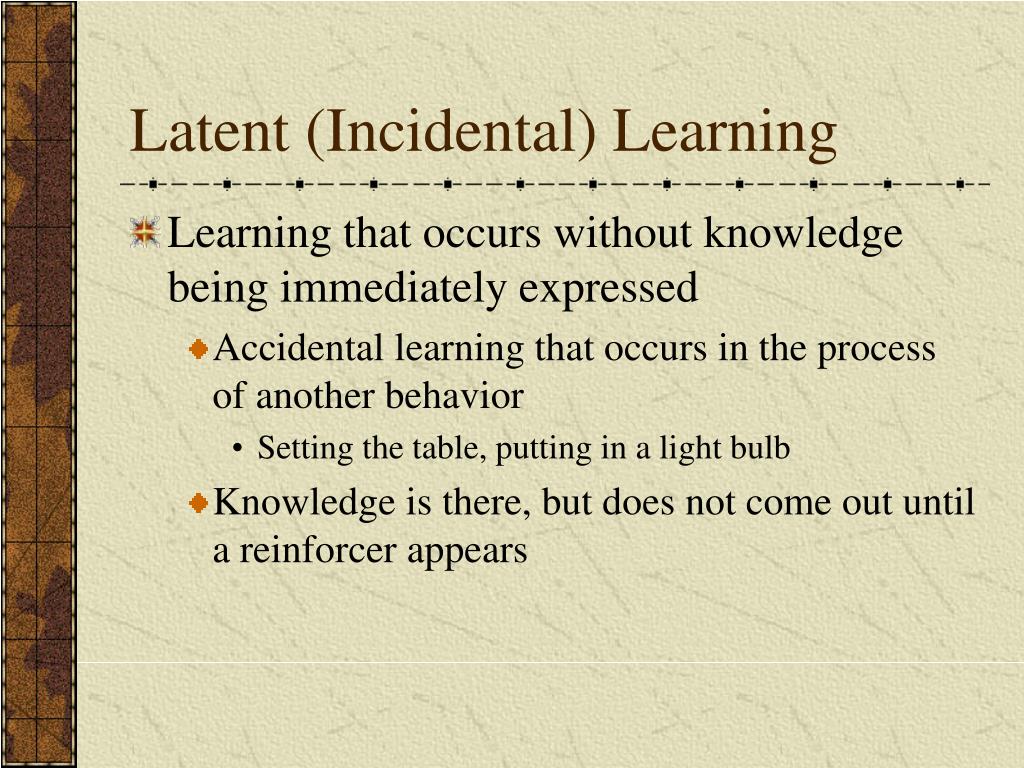 Latent (Incidental) Learning

Learning that occurs without knowledge being immediately expressed

Accidental learning that occurs in the process of another behavior

• Setting the table, putting in a light bulb

Knowledge is there, but does not come out until a reinforcer appears